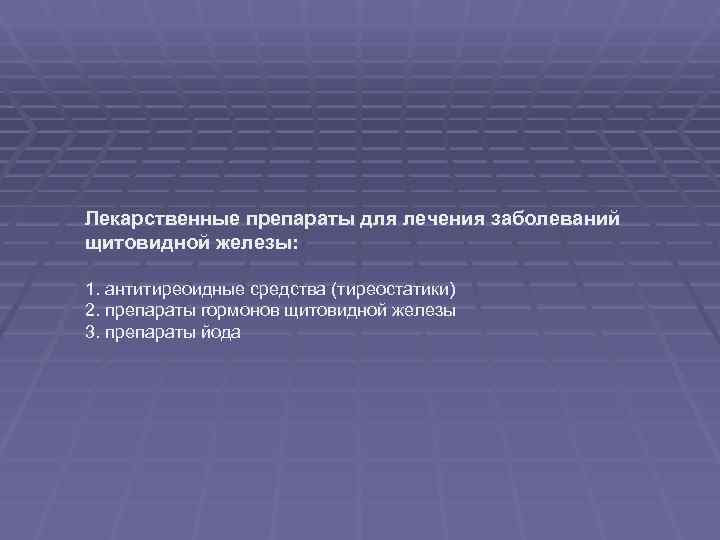 Лекарственные препараты для лечения заболеваний щитовидной железы:

1. антитиреоидные средства (тиреостатики)
2. препараты гормонов щитовидной железы
3. препараты йода